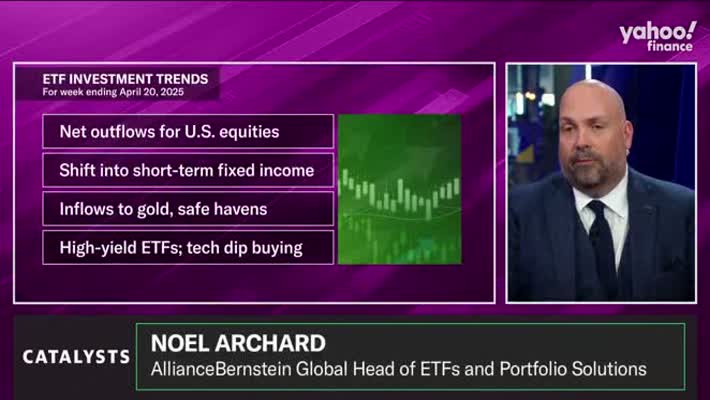 yahoo! finance

ETF INVESTMENT TRENDS
For week ending April 20, 2025

Net outflows for U.S. equities

Shift into short-term fixed income

Inflows to gold, safe havens

High-yield ETFs; tech dip buying

CATALYSTS

NOEL ARCHARD
AllianceBernstein Global Head of ETFs and Portfolio Solutions